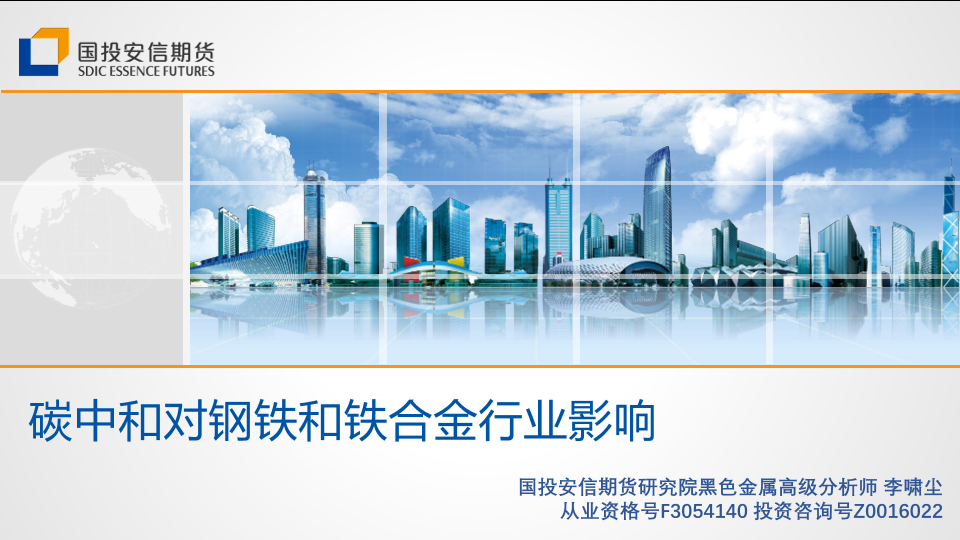 国投安信期货
SDIC ESSENCE FUTURES

碳中和对钢铁和铁合金行业影响

国投安信期货研究院黑色金属高级分析师 李啸尘
从业资格号F3054140 投资咨询号Z0016022